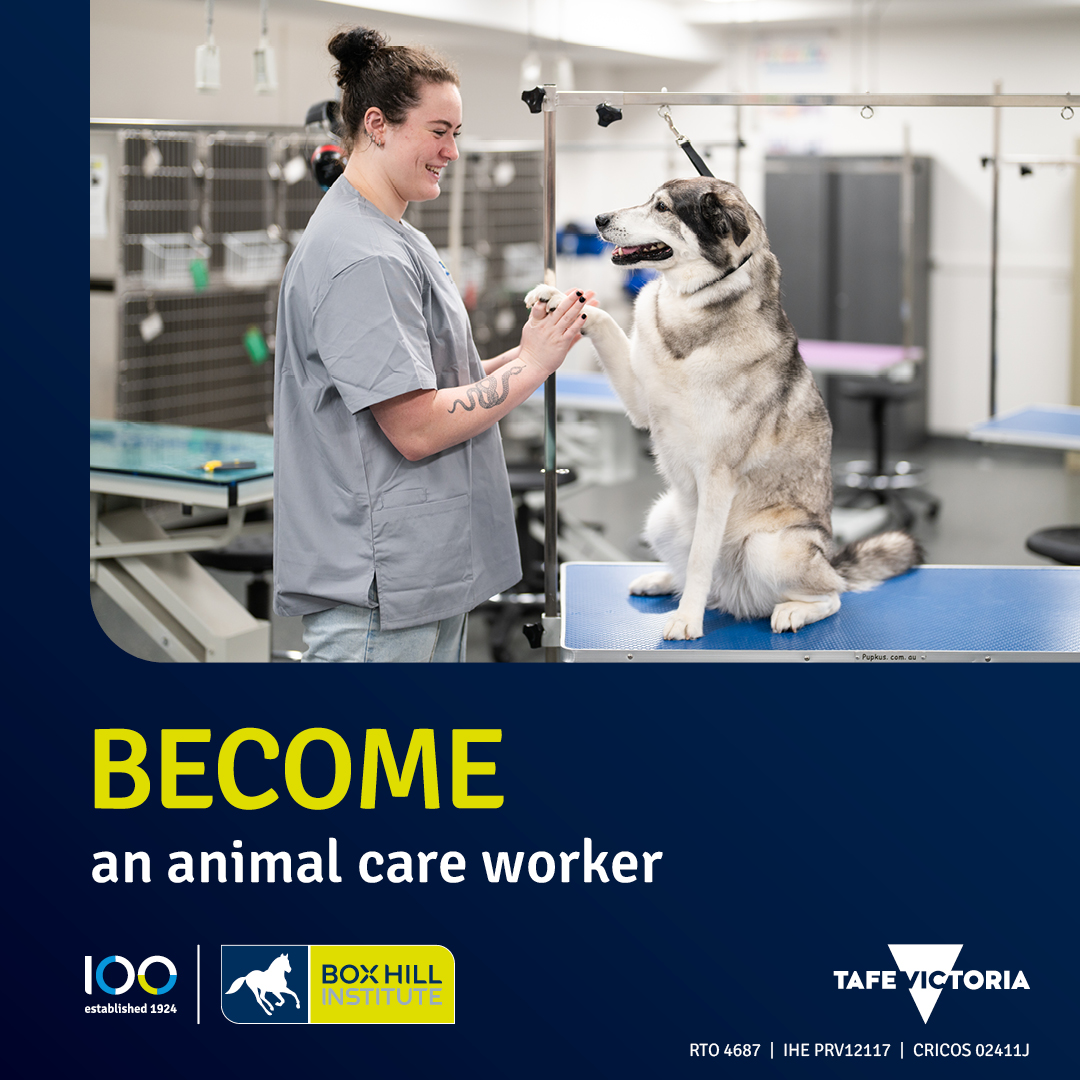 Pupkus.com.au

BECOME
an animal care worker

100
established 1924

BOX HILL INSTITUTE

TAFE VICTORIA

RTO 4687 | IHE PRV12117 | CRICOS 02411J